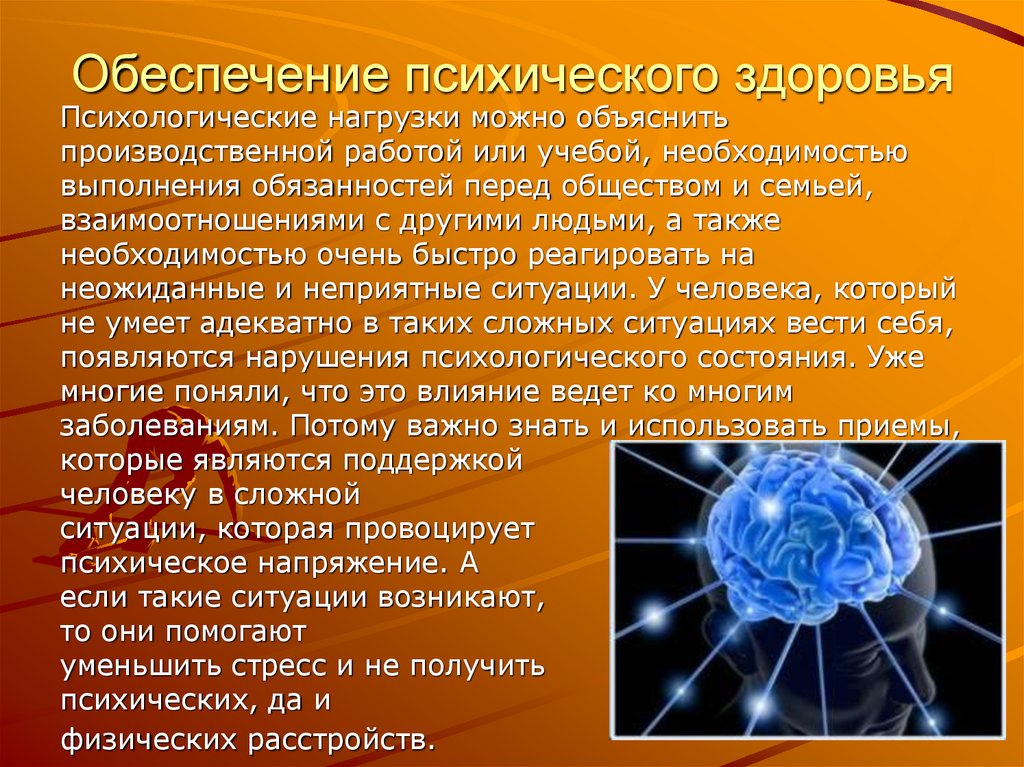 Обеспечение психического здоровья

Психологические нагрузки можно объяснить производственной работой или учебой, необходимостью выполнения обязанностей перед обществом и семьей, взаимоотношениями с другими людьми, а также необходимостью очень быстро реагировать на неожиданные и неприятные ситуации. У человека, который не умеет адекватно в таких сложных ситуациях вести себя, появляются нарушения психологического состояния. Уже многие поняли, что это влияние ведет ко многим заболеваниям. Потому важно знать и использовать приемы, которые являются поддержкой человеку в сложной ситуации, которая провоцирует психическое напряжение. А если такие ситуации возникают, то они помогают уменьшить стресс и не получить психических, да и физических расстройств.